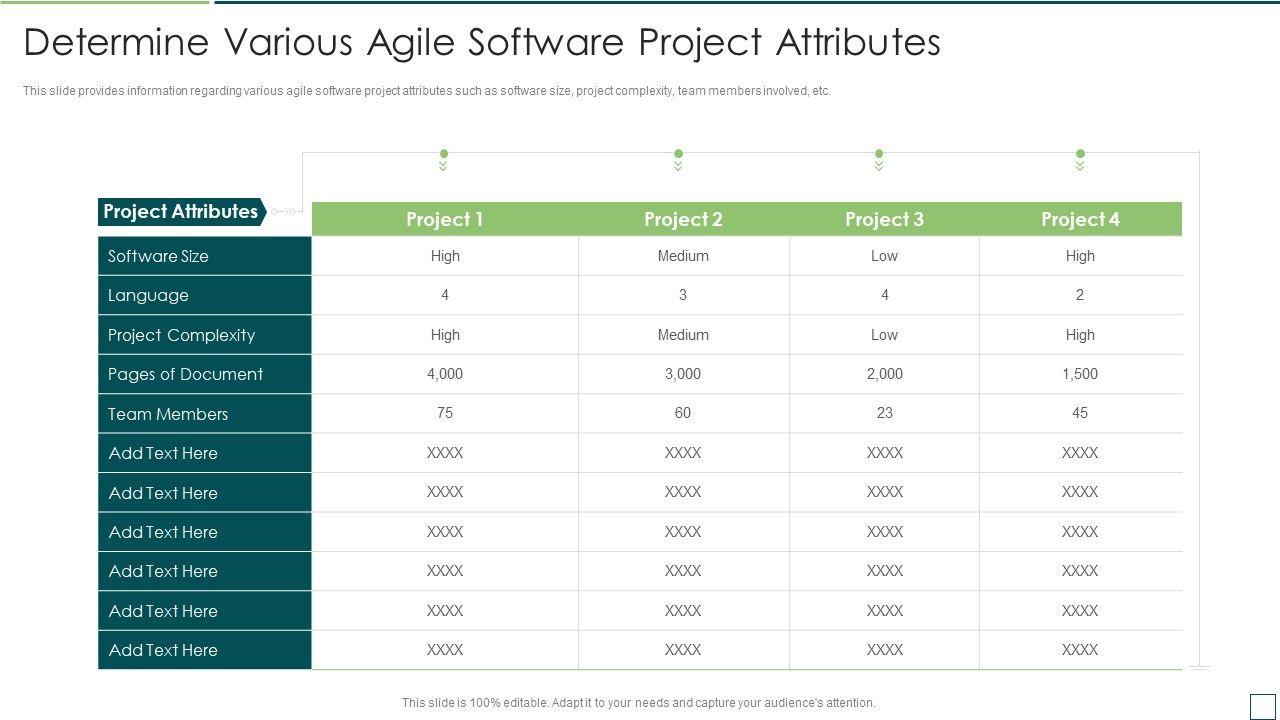 Determine Various Agile Software Project Attributes

This slide provides information regarding various agile software project attributes such as software size, project complexity, team members involved, etc.

| Project Attributes | Project 1 | Project 2 | Project 3 | Project 4 |
|---|---|---|---|---|
| Software Size | High | Medium | Low | High |
| Language | 4 | 3 | 4 | 2 |
| Project Complexity | High | Medium | Low | High |
| Pages of Document | 4,000 | 3,000 | 2,000 | 1,500 |
| Team Members | 75 | 60 | 23 | 45 |
| Add Text Here | XXXX | XXXX | XXXX | XXXX |
| Add Text Here | XXXX | XXXX | XXXX | XXXX |
| Add Text Here | XXXX | XXXX | XXXX | XXXX |
| Add Text Here | XXXX | XXXX | XXXX | XXXX |
| Add Text Here | XXXX | XXXX | XXXX | XXXX |
| Add Text Here | XXXX | XXXX | XXXX | XXXX |

This slide is 100% editable. Adapt it to your needs and capture your audience's attention.